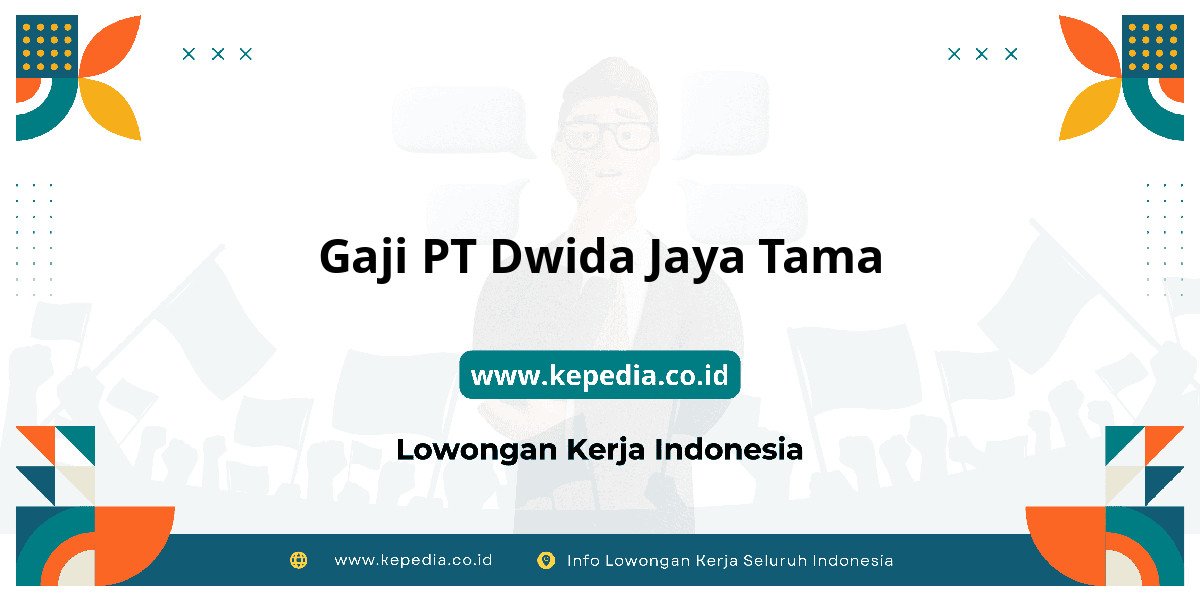 Gaji PT Dwida Jaya Tama

www.kepedia.co.id

Lowongan Kerja Indonesia

www.kepedia.co.id Info Lowongan Kerja Seluruh Indonesia